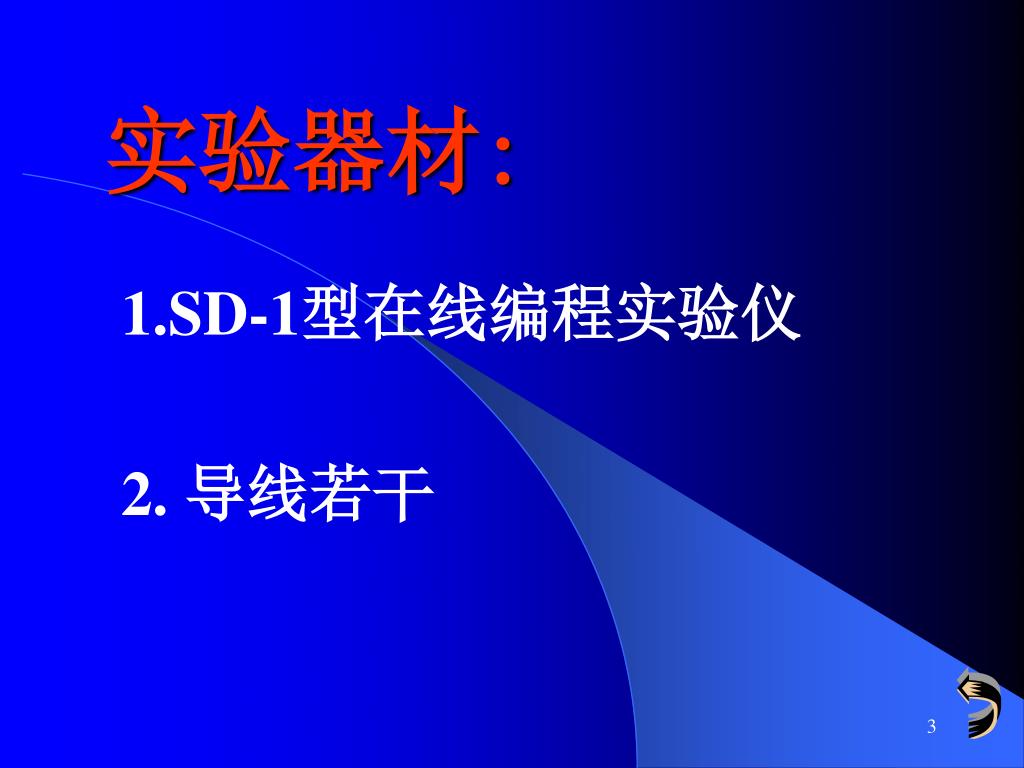 实验器材：

1.SD-1型在线编程实验仪

2. 导线若干

3